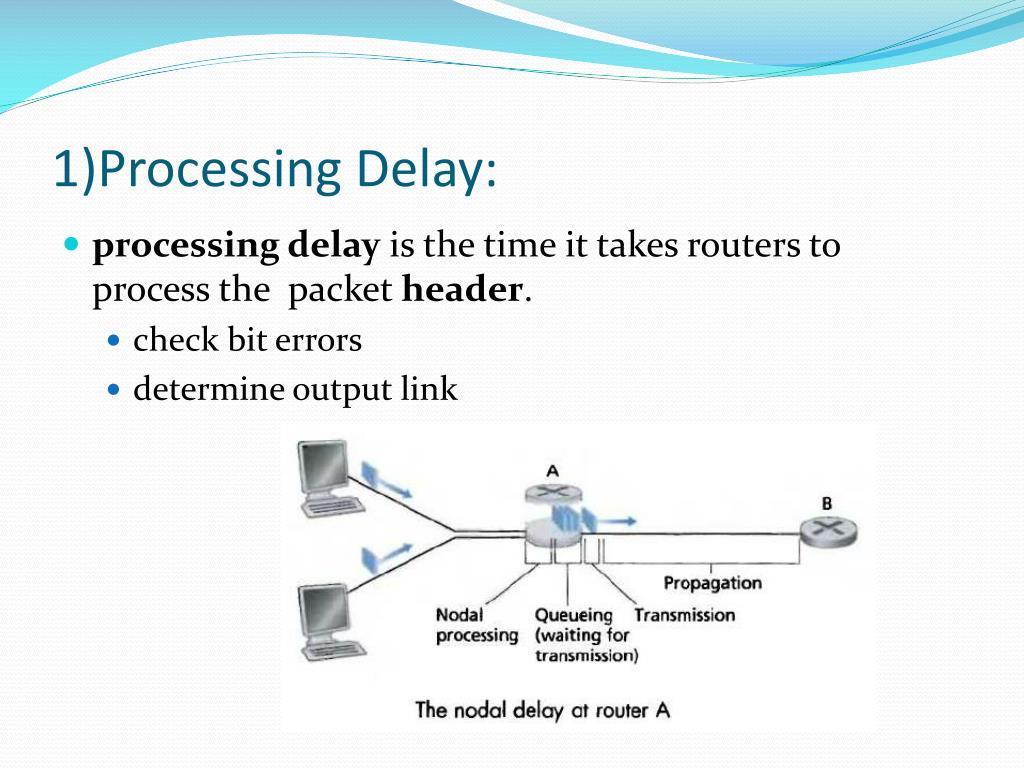 1)Processing Delay:

processing delay is the time it takes routers to process the packet header.

check bit errors

determine output link

A

B

Propagation

Nodal processing

Queueing (waiting for transmission)

Transmission

The nodal delay at router A